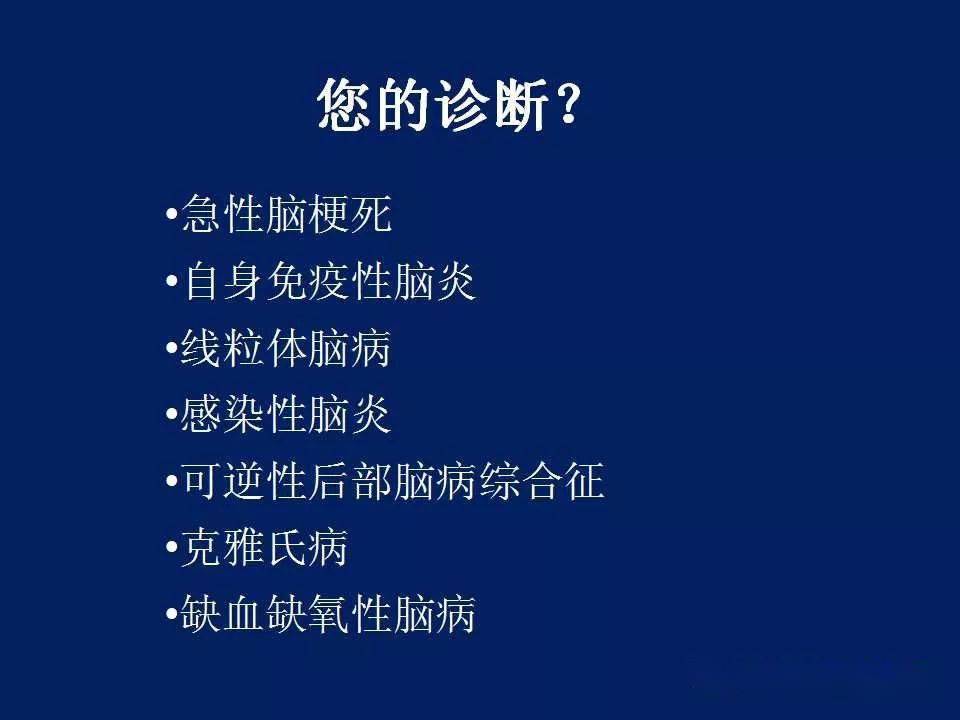 您的诊断?

•急性脑梗死
•自身免疫性脑炎
•线粒体脑病
•感染性脑炎
•可逆性后部脑病综合征
•克雅氏病
•缺血缺氧性脑病